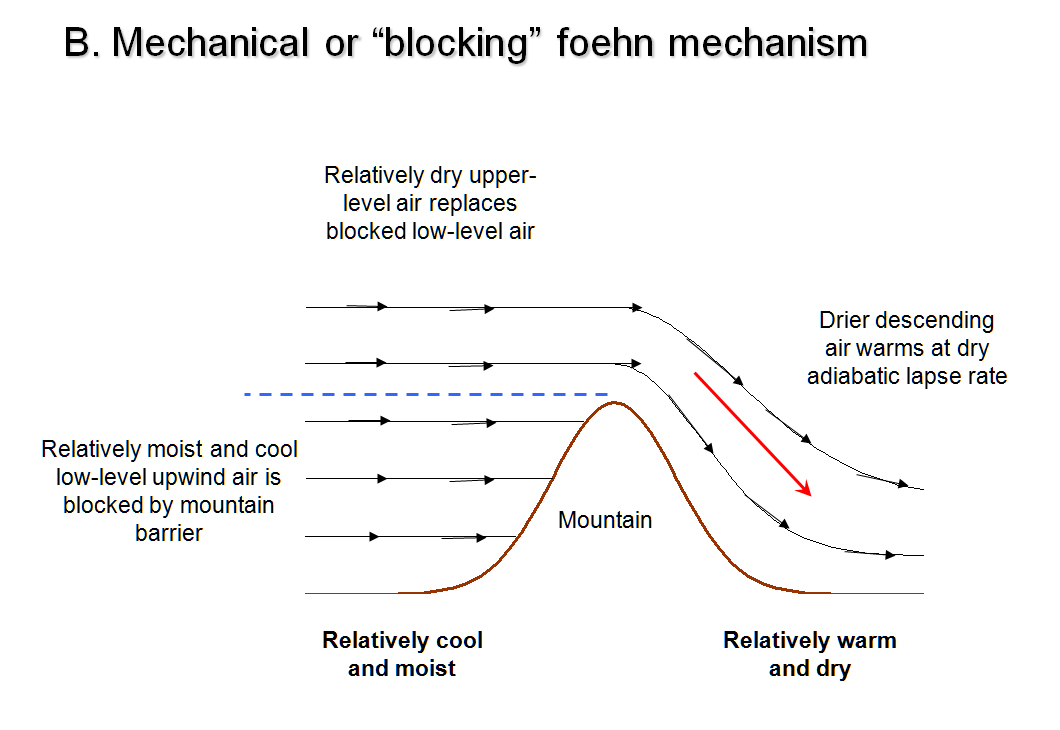 B. Mechanical or “blocking” foehn mechanism

Relatively dry upper-level air replaces blocked low-level air

Drier descending air warms at dry adiabatic lapse rate

Relatively moist and cool low-level upwind air is blocked by mountain barrier

Mountain

Relatively cool and moist

Relatively warm and dry